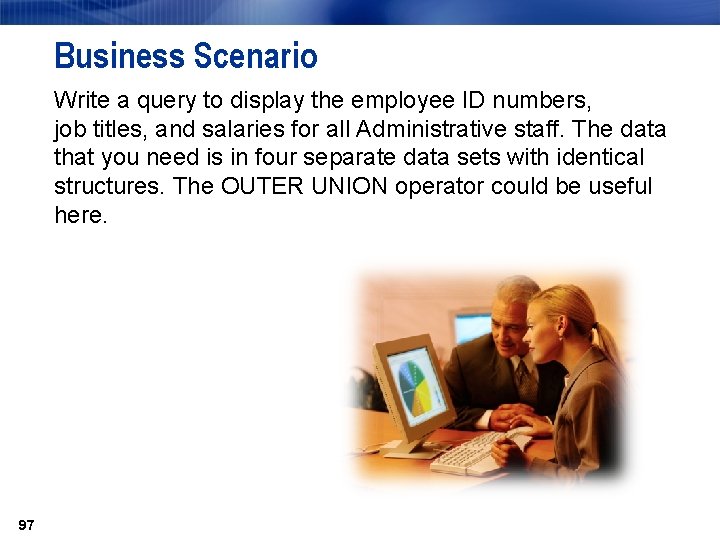 Business Scenario

Write a query to display the employee ID numbers, job titles, and salaries for all Administrative staff. The data that you need is in four separate data sets with identical structures. The OUTER UNION operator could be useful here.

97